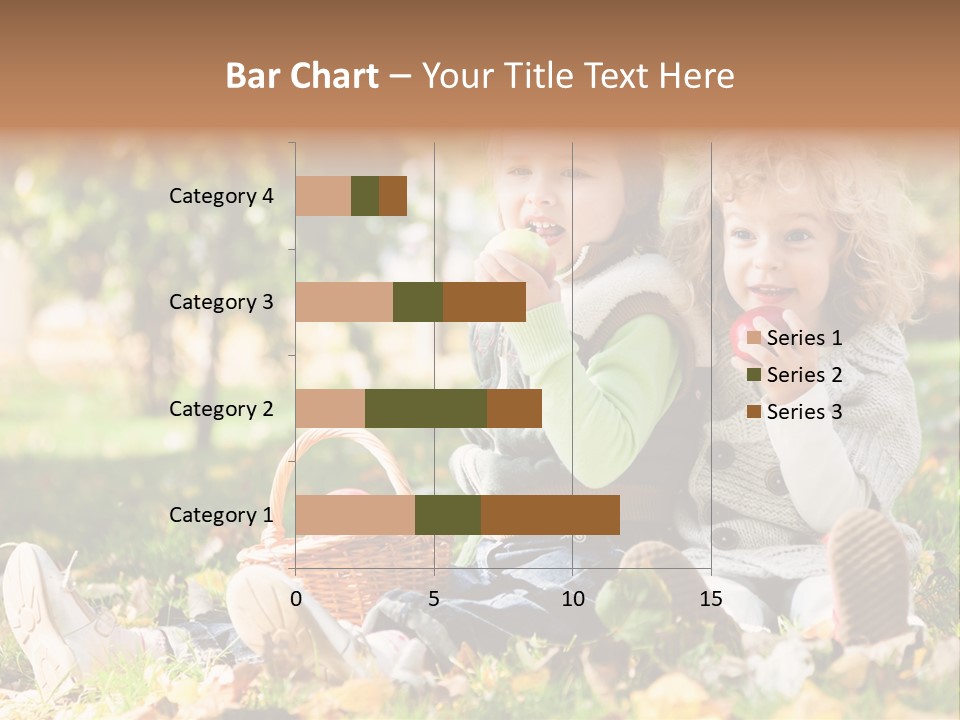 Bar Chart – Your Title Text Here

Category 4
Category 3
Category 2
Category 1

0
5
10
15

Series 1
Series 2
Series 3